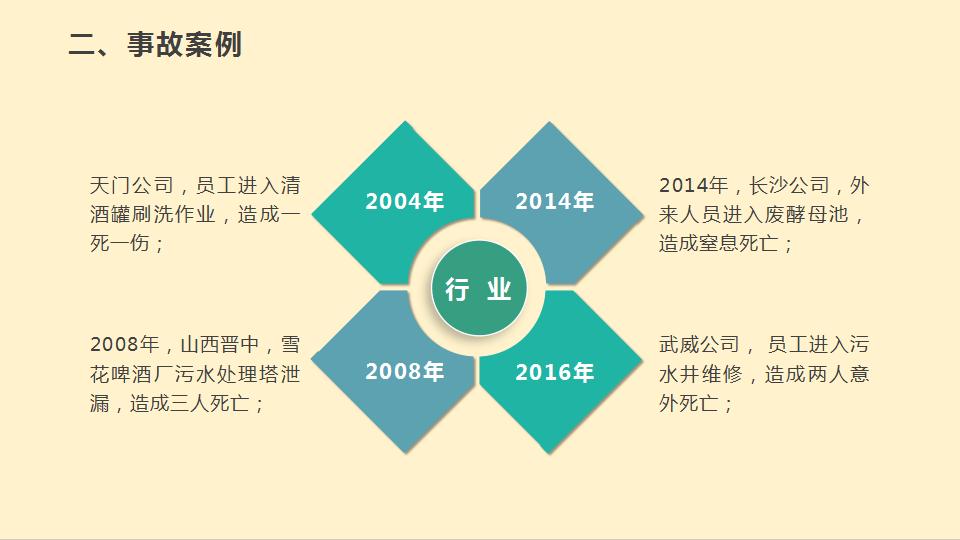 二、事故案例

天门公司，员工进入清酒罐刷洗作业，造成一死一伤；

2004年

2014年

2014年，长沙公司，外来人员进入废酵母池，造成窒息死亡；

行 业

2008年，山西晋中，雪花啤酒厂污水处理塔泄漏，造成三人死亡；

2008年

2016年

武威公司， 员工进入污水井维修，造成两人意外死亡；